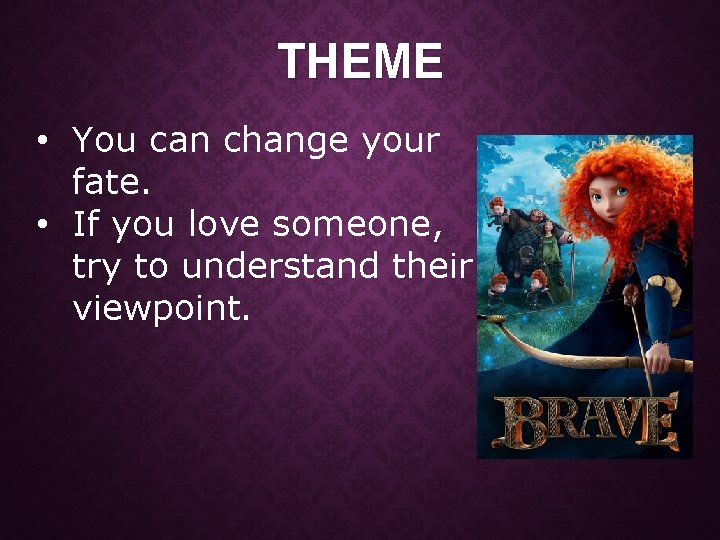 THEME

• You can change your fate.
• If you love someone, try to understand their viewpoint.

BRAVE